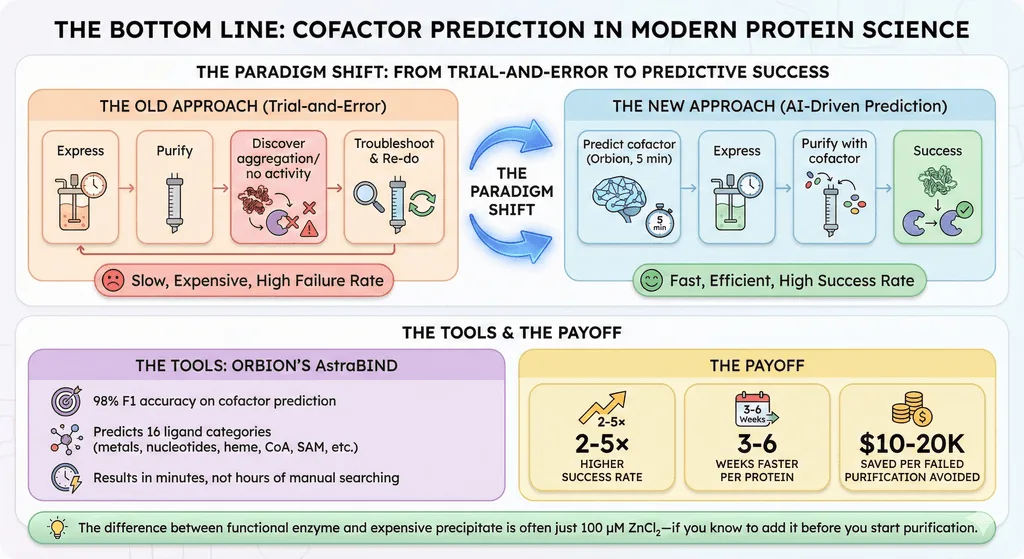 THE BOTTOM LINE: COFACTOR PREDICTION IN MODERN PROTEIN SCIENCE

THE PARADIGM SHIFT: FROM TRIAL-AND-ERROR TO PREDICTIVE SUCCESS

THE OLD APPROACH (Trial-and-Error)

Express

Purify

Discover aggregation/ no activity

Troubleshoot & Re-do

Slow, Expensive, High Failure Rate

THE PARADIGM SHIFT

THE NEW APPROACH (AI-Driven Prediction)

Predict cofactor (Orbion, 5 min)

5 min

Express

Purify with cofactor

Success

Fast, Efficient, High Success Rate

THE TOOLS & THE PAYOFF

THE TOOLS: ORBION'S AstraBIND

98% F1 accuracy on cofactor prediction

Predicts 16 ligand categories (metals, nucleotides, heme, CoA, SAM, etc.)

Results in minutes, not hours of manual searching

THE PAYOFF

2-5×

2-5×
HIGHER SUCCESS RATE

3-6 Weeks

3-6
WEEKS FASTER PER PROTEIN

$10-20K
SAVED PER FAILED PURIFICATION AVOIDED

The difference between functional enzyme and expensive precipitate is often just 100 μM $ZnCl_2$—if you know to add it before you start purification.